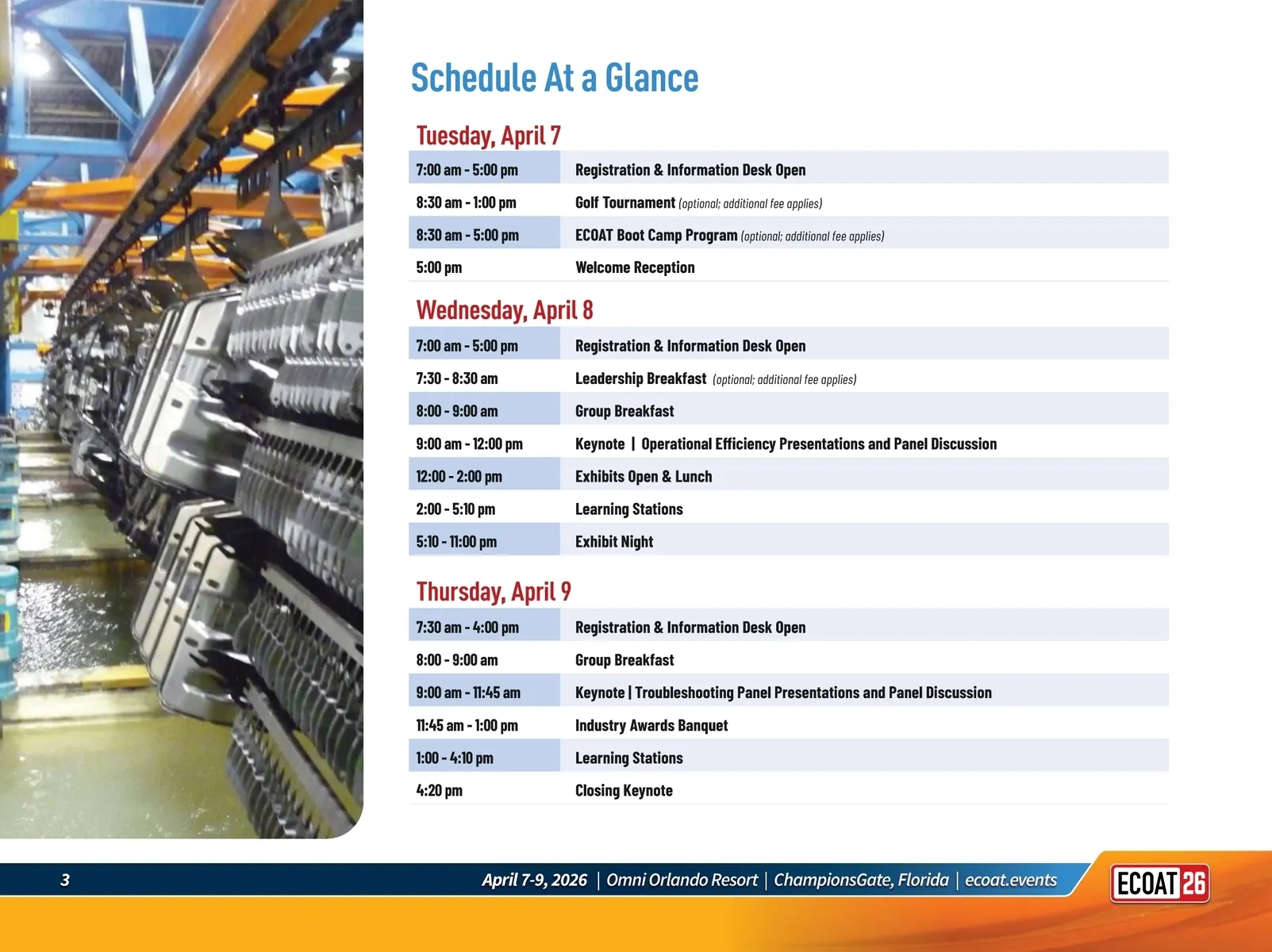 Schedule At a Glance

Tuesday, April 7

| | |
|---|---|
| 7:00 am - 5:00 pm | Registration & Information Desk Open |
| 8:30 am - 1:00 pm | Golf Tournament (optional; additional fee applies) |
| 8:30 am - 5:00 pm | ECOAT Boot Camp Program (optional; additional fee applies) |
| 5:00 pm | Welcome Reception |

Wednesday, April 8

| | |
|---|---|
| 7:00 am - 5:00 pm | Registration & Information Desk Open |
| 7:30 - 8:30 am | Leadership Breakfast (optional; additional fee applies) |
| 8:00 - 9:00 am | Group Breakfast |
| 9:00 am - 12:00 pm | Keynote \| Operational Efficiency Presentations and Panel Discussion |
| 12:00 - 2:00 pm | Exhibits Open & Lunch |
| 2:00 - 5:10 pm | Learning Stations |
| 5:10 - 11:00 pm | Exhibit Night |

Thursday, April 9

| | |
|---|---|
| 7:30 am - 4:00 pm | Registration & Information Desk Open |
| 8:00 - 9:00 am | Group Breakfast |
| 9:00 am - 11:45 am | Keynote \| Troubleshooting Panel Presentations and Panel Discussion |
| 11:45 am - 1:00 pm | Industry Awards Banquet |
| 1:00 - 4:10 pm | Learning Stations |
| 4:20 pm | Closing Keynote |

3 April 7-9, 2026 | Omni Orlando Resort | ChampionsGate, Florida | ecoat.events ECOAT 26